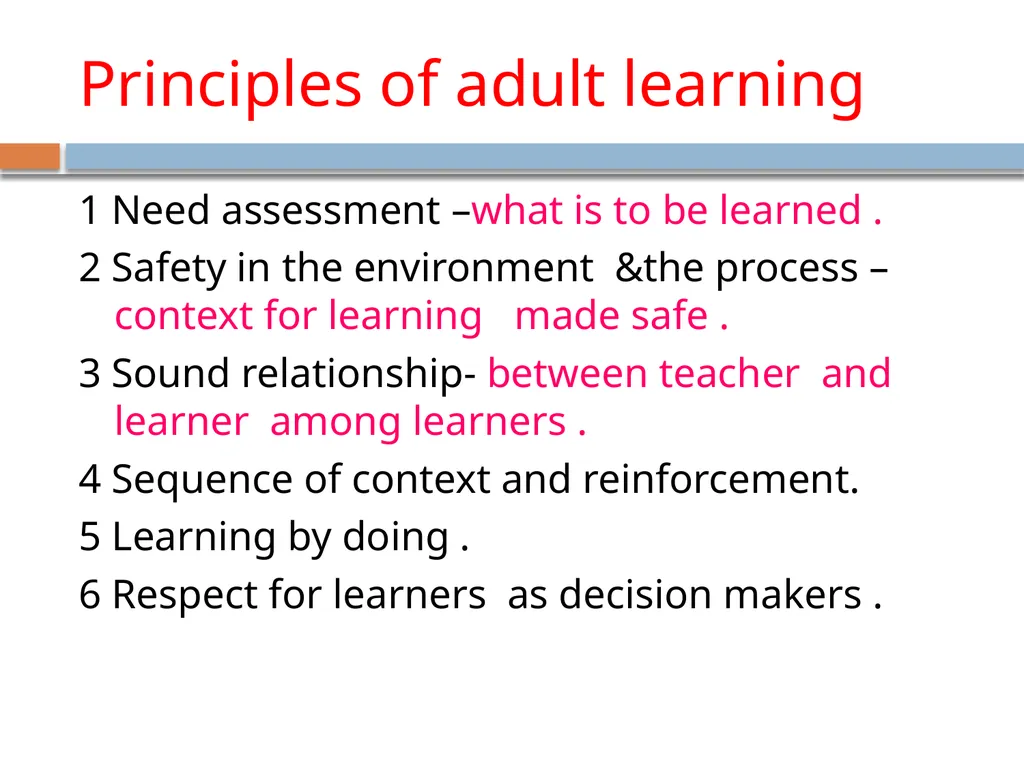 Principles of adult learning

1 Need assessment –what is to be learned .

2 Safety in the environment &the process – context for learning made safe .

3 Sound relationship- between teacher and learner among learners .

4 Sequence of context and reinforcement.

5 Learning by doing .

6 Respect for learners as decision makers .